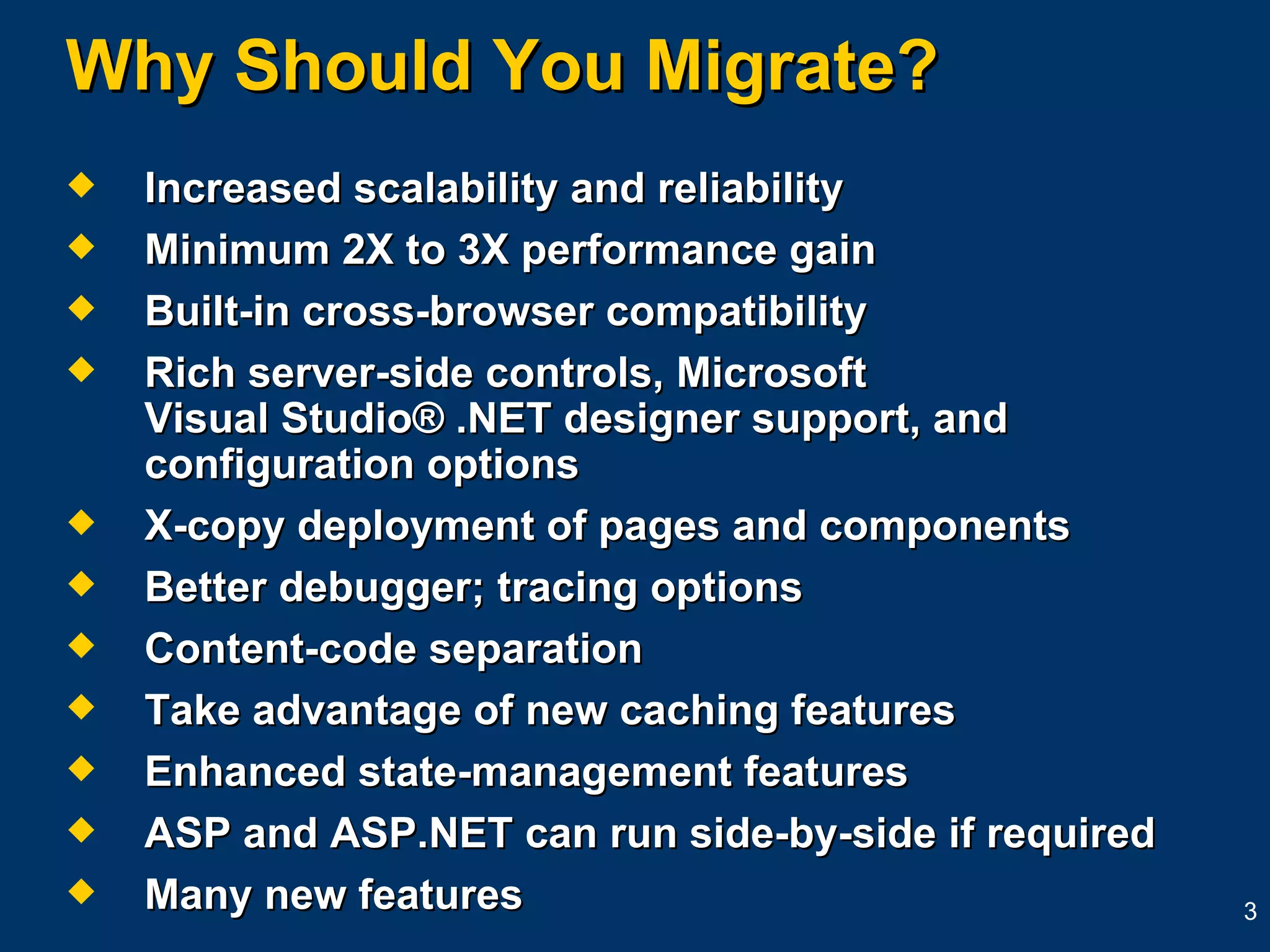 Why Should You Migrate?

◆ Increased scalability and reliability
◆ Minimum 2X to 3X performance gain
◆ Built-in cross-browser compatibility
◆ Rich server-side controls, Microsoft Visual Studio® .NET designer support, and configuration options
◆ X-copy deployment of pages and components
◆ Better debugger; tracing options
◆ Content-code separation
◆ Take advantage of new caching features
◆ Enhanced state-management features
◆ ASP and ASP.NET can run side-by-side if required
◆ Many new features

3